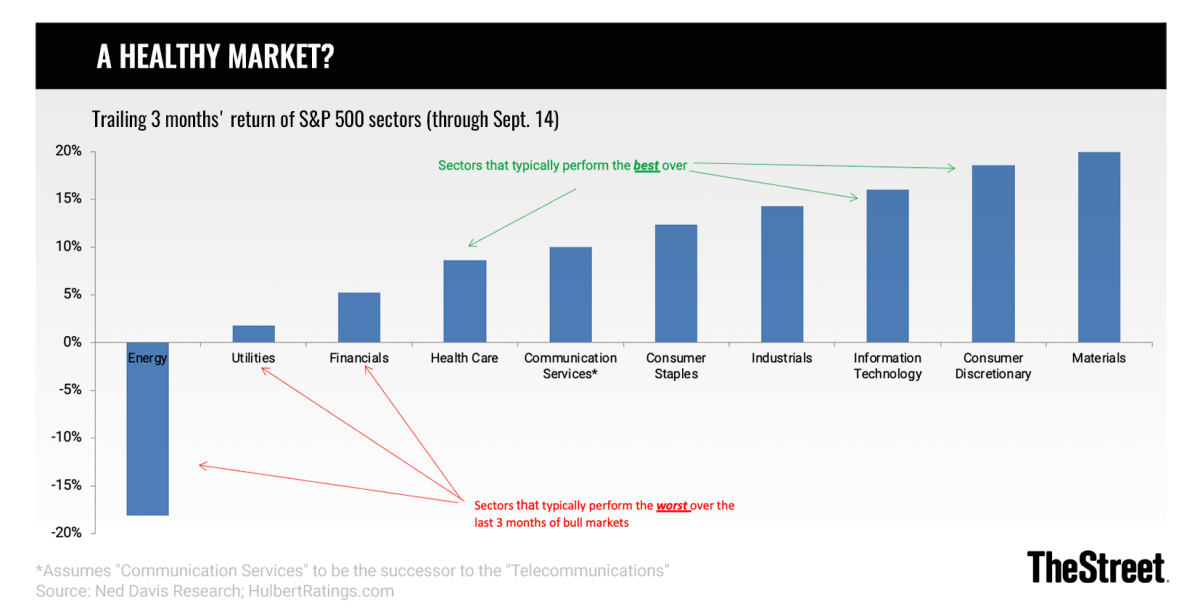 A HEALTHY MARKET?

Trailing 3 months' return of S&P 500 sectors (through Sept. 14)

20%
15%
10%
5%
0%
-5%
-10%
-15%
-20%

Sectors that typically perform the best over

Energy
Utilities
Financials
Health Care
Communication Services*
Consumer Staples
Industrials
Information Technology
Consumer Discretionary
Materials

Sectors that typically perform the worst over the last 3 months of bull markets

*Assumes "Communication Services" to be the successor to the "Telecommunications"
Source: Ned Davis Research; HulbertRatings.com

TheStreet